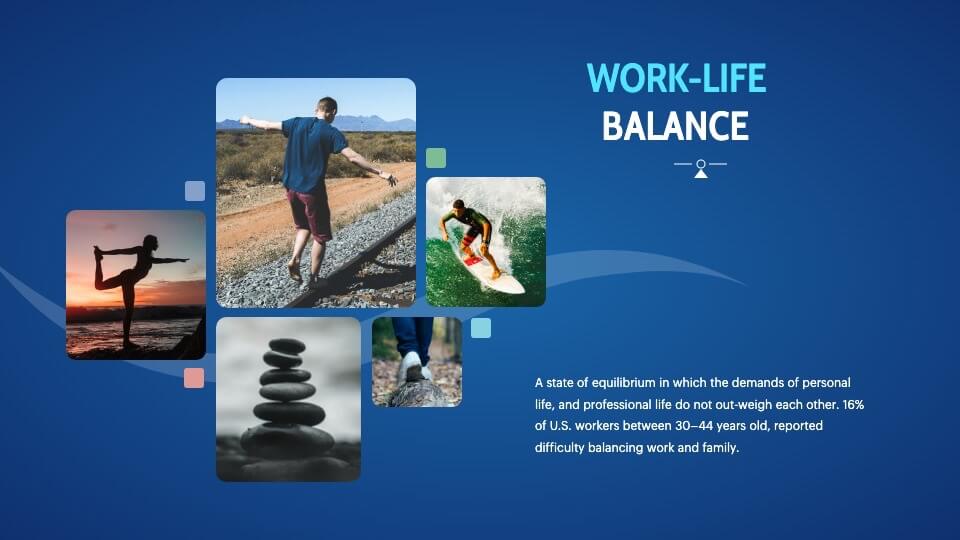 WORK-LIFE
BALANCE

A state of equilibrium in which the demands of personal life, and professional life do not out-weigh each other. 16% of U.S. workers between 30–44 years old, reported difficulty balancing work and family.